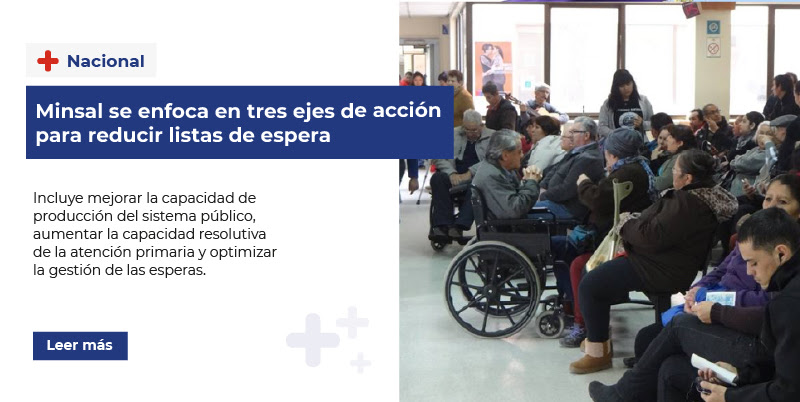 Nacional

Minsal se enfoca en tres ejes de acción para reducir listas de espera

Incluye mejorar la capacidad de producción del sistema público, aumentar la capacidad resolutiva de la atención primaria y optimizar la gestión de las esperas.

Leer más